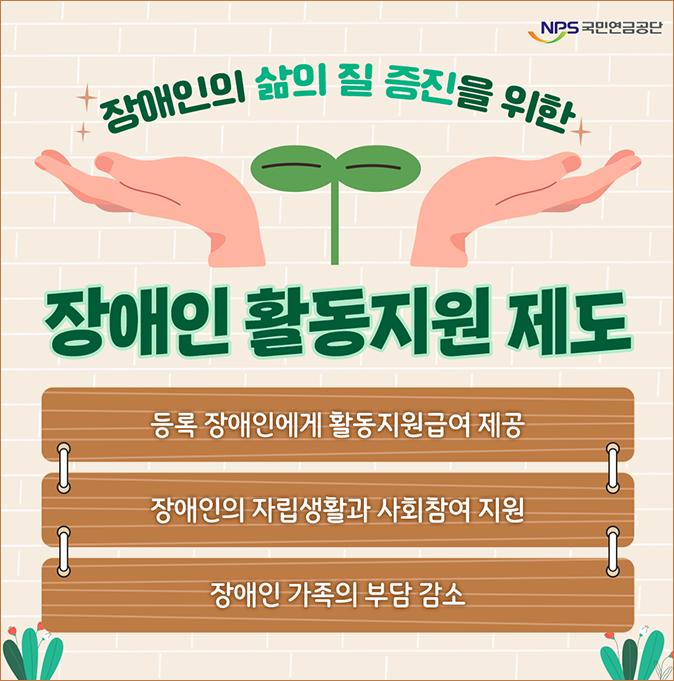 NPS 국민연금공단

장애인의 삶의 질 증진을 위한

장애인 활동지원 제도

등록 장애인에게 활동지원급여 제공

장애인의 자립생활과 사회참여 지원

장애인 가족의 부담 감소